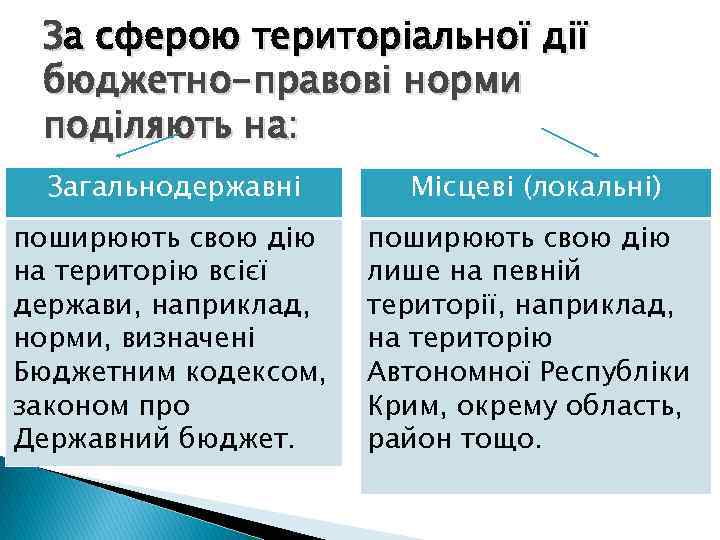 За сферою територіальної дії бюджетно-правові норми поділяють на:

Загальнодержавні

поширюють свою дію на територію всієї держави, наприклад, норми, визначені Бюджетним кодексом, законом про Державний бюджет.

Місцеві (локальні)

поширюють свою дію лише на певній території, наприклад, на територію Автономної Республіки Крим, окрему область, район тощо.